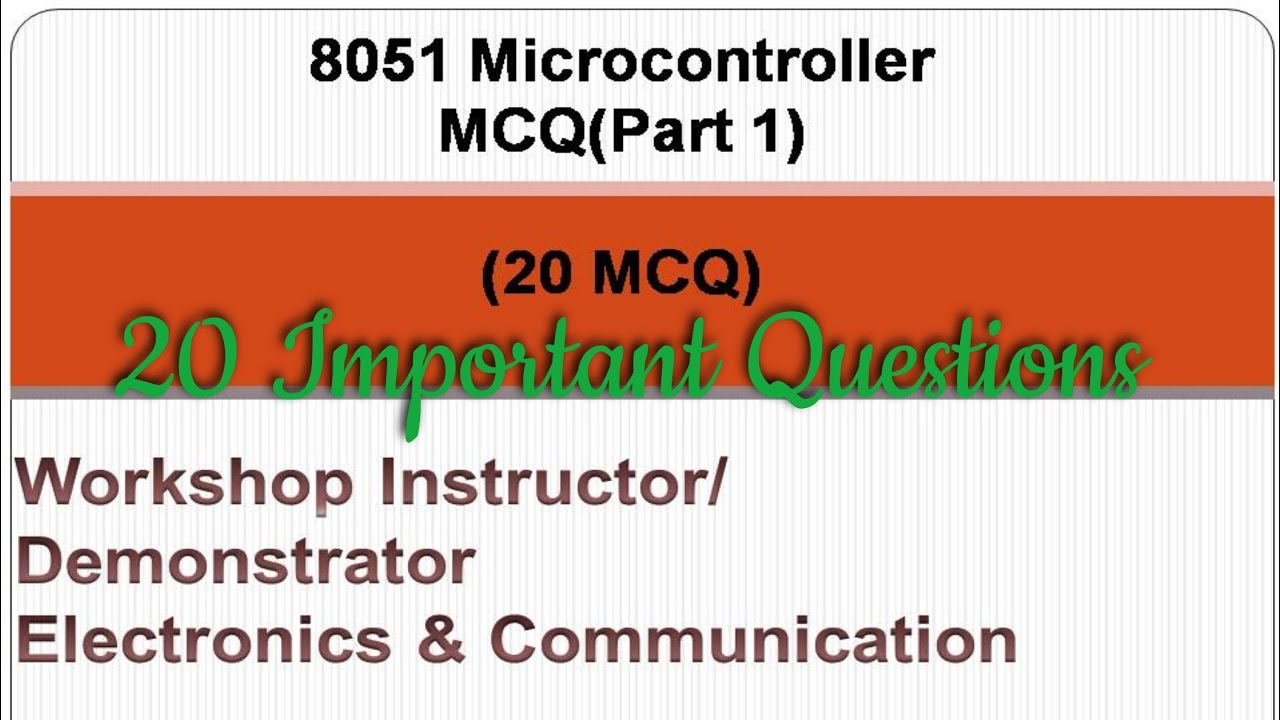 8051 Microcontroller MCQ(Part 1)

(20 MCQ)

20 Important Questions

Workshop Instructor/ Demonstrator Electronics & Communication